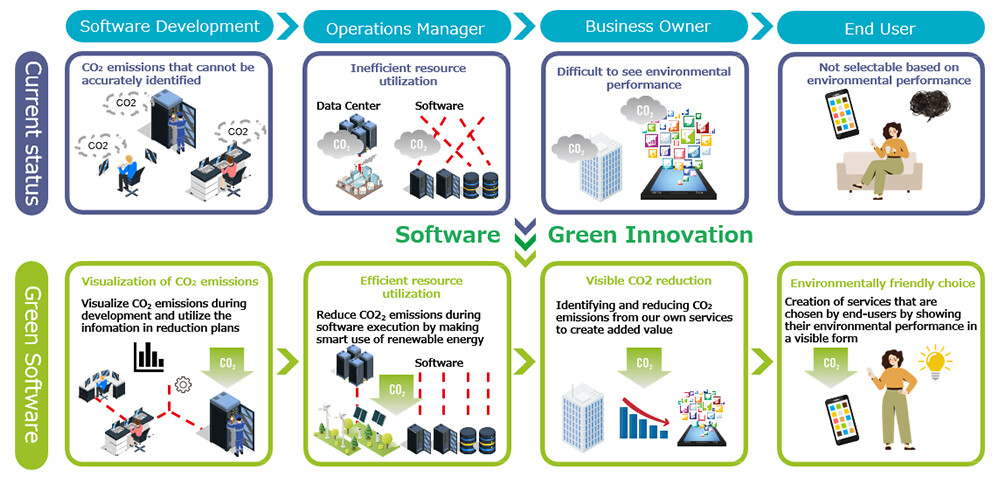 Software Development

Operations Manager

Business Owner

End User

Current status

$CO_2$ emissions that cannot be accurately identified

CO2

CO2

CO2

Inefficient resource utilization

Data Center

Software

$CO_2$

$CO_2$

Difficult to see environmental performance

$CO_2$

$CO_2$

Not selectable based on environmental performance

Software Green Innovation

Green Software

Visualization of $CO_2$ emissions

Visualize $CO_2$ emissions during development and utilize the infomation in reduction plans

$CO_2$

Efficient resource utilization

Reduce $CO2_2$ emissions during software execution by making smart use of renewable energy

Software

$CO_2$

Visible CO2 reduction

Identifying and reducing $CO_2$ emissions from our own services to create added value

$CO_2$

Environmentally friendly choice

Creation of services that are chosen by end-users by showing their environmental performance in a visible form

$CO_2$